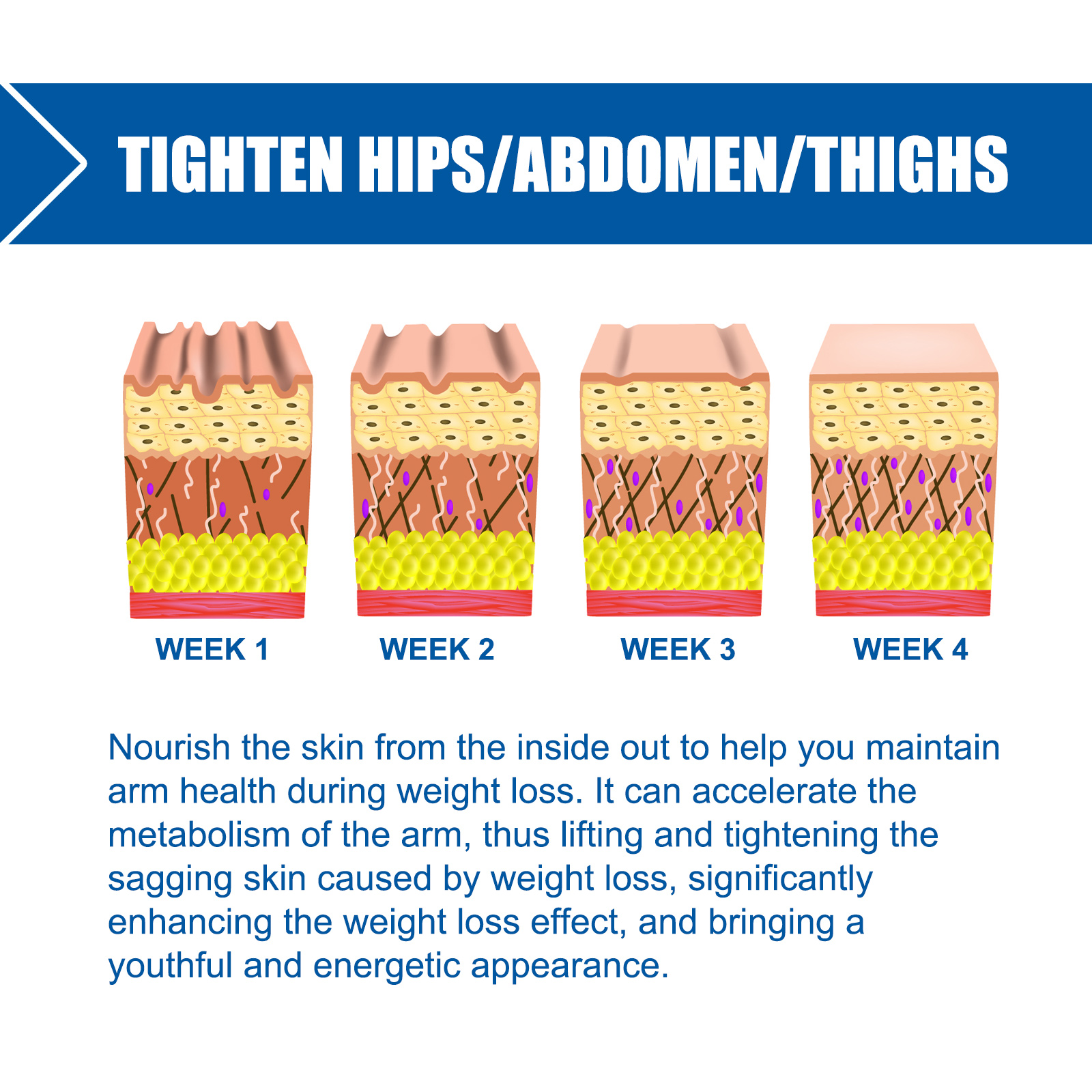 TIGHTEN HIPS/ABDOMEN/THIGHS

WEEK 1

WEEK 2

WEEK 3

WEEK 4

Nourish the skin from the inside out to help you maintain arm health during weight loss. It can accelerate the metabolism of the arm, thus lifting and tightening the sagging skin caused by weight loss, significantly enhancing the weight loss effect, and bringing a youthful and energetic appearance.